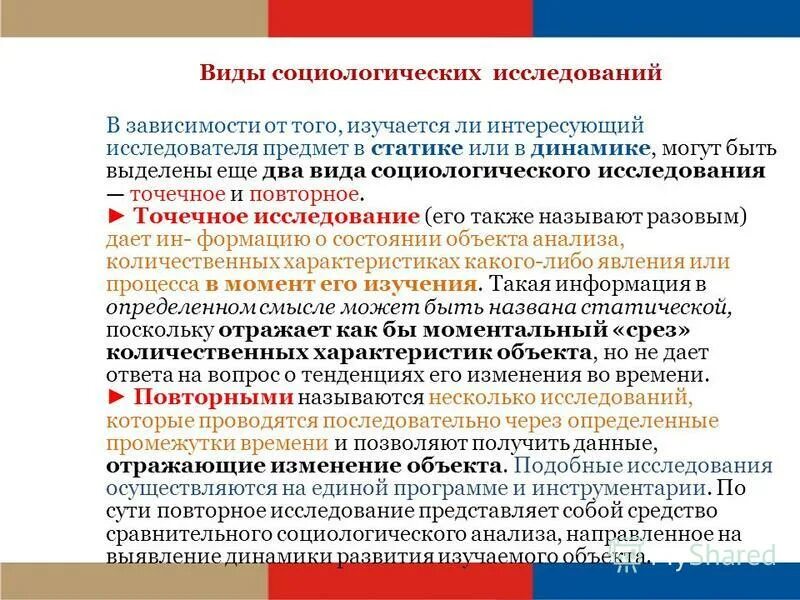 Виды социологических исследований

В зависимости от того, изучается ли интересующий исследователя предмет в статике или в динамике, могут быть выделены еще два вида социологического исследования — точечное и повторное.
► Точечное исследование (его также называют разовым) дает ин- формацию о состоянии объекта анализа, количественных характеристиках какого-либо явления или процесса в момент его изучения. Такая информация в определенном смысле может быть названа статической, поскольку отражает как бы моментальный «срез» количественных характеристик объекта, но не дает ответа на вопрос о тенденциях его изменения во времени.
► Повторными называются несколько исследований, которые проводятся последовательно через определенные промежутки времени и позволяют получить данные, отражающие изменение объекта. Подобные исследования осуществляются на единой программе и инструментарии. По сути повторное исследование представляет собой средство сравнительного социологического анализа, направленное на выявление динамики развития изучаемого объекта.

MyShared